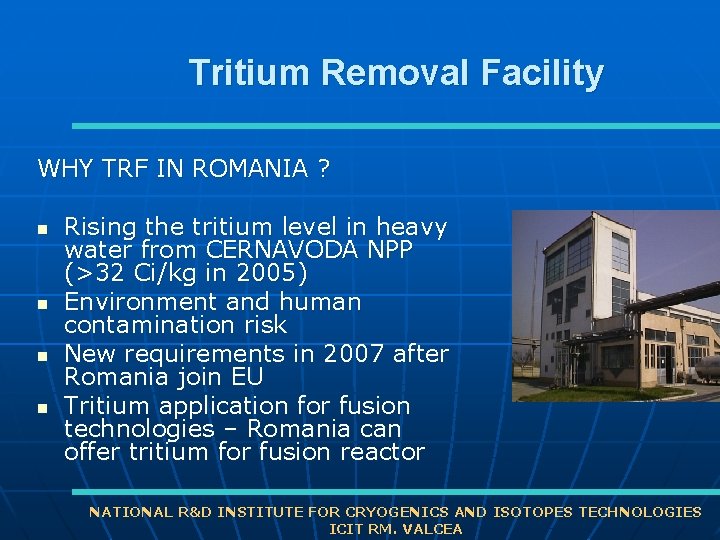 Tritium Removal Facility

WHY TRF IN ROMANIA ?

- Rising the tritium level in heavy water from CERNAVODA NPP (>32 Ci/kg in 2005)
- Environment and human contamination risk
- New requirements in 2007 after Romania join EU
- Tritium application for fusion technologies – Romania can offer tritium for fusion reactor

NATIONAL R&D INSTITUTE FOR CRYOGENICS AND ISOTOPES TECHNOLOGIES
ICIT RM. VALCEA